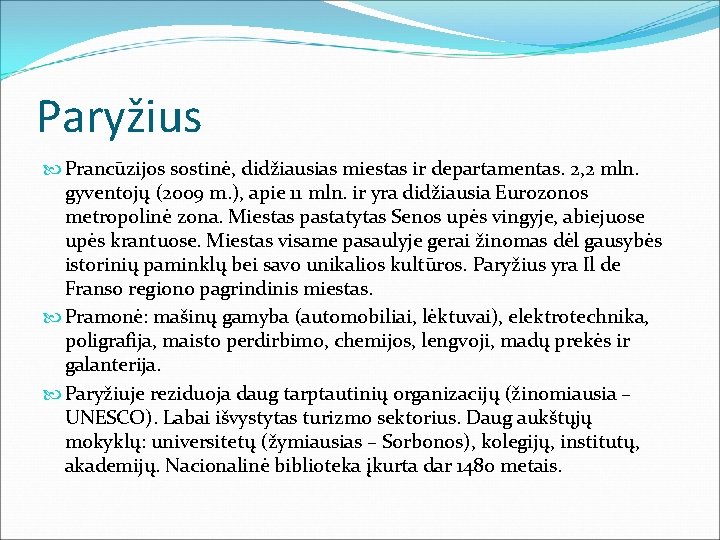 Paryžius

Prancūzijos sostinė, didžiausias miestas ir departamentas. 2,2 mln. gyventojų (2009 m.), apie 11 mln. ir yra didžiausia Eurozonos metropolinė zona. Miestas pastatytas Senos upės vingyje, abiejuose upės krantuose. Miestas visame pasaulyje gerai žinomas dėl gausybės istorinių paminklų bei savo unikalios kultūros. Paryžius yra Il de Franso regiono pagrindinis miestas.

Pramonė: mašinų gamyba (automobiliai, lėktuvai), elektrotechnika, poligrafija, maisto perdirbimo, chemijos, lengvoji, madų prekės ir galanterija.

Paryžiuje reziduoja daug tarptautinių organizacijų (žinomiausia – UNESCO). Labai išvystytas turizmo sektorius. Daug aukštųjų mokyklų: universitetų (žymiausias – Sorbonos), kolegijų, institutų, akademijų. Nacionalinė biblioteka įkurta dar 1480 metais.